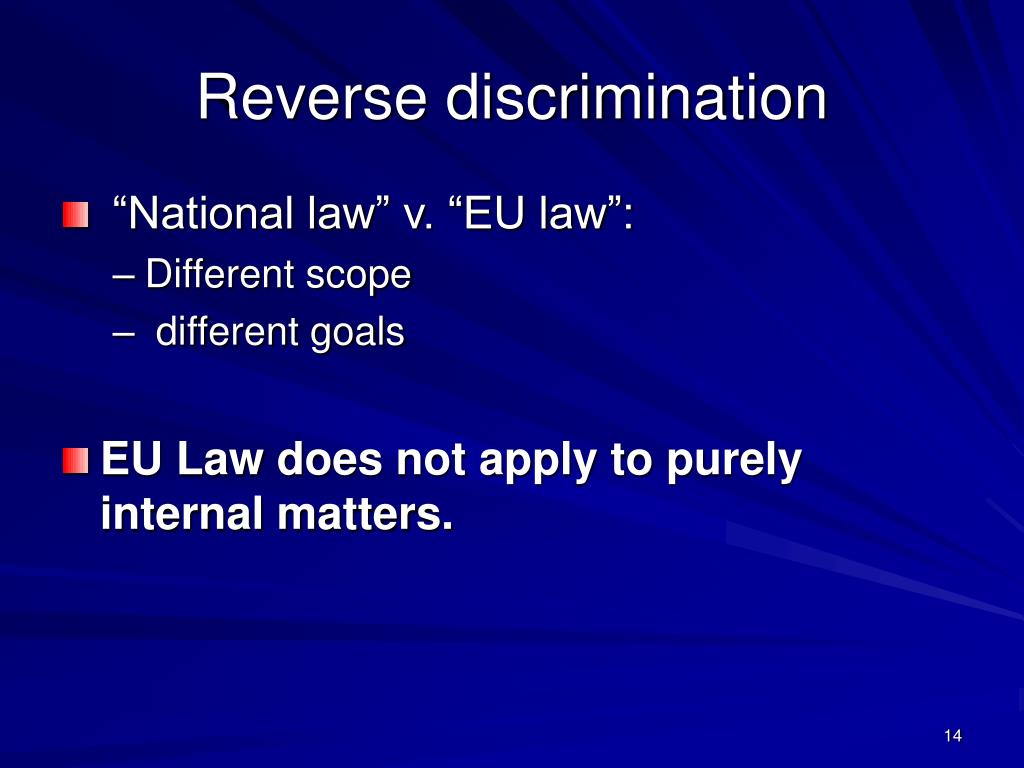 Reverse discrimination

“National law” v. “EU law”:
– Different scope
– different goals

EU Law does not apply to purely internal matters.

14